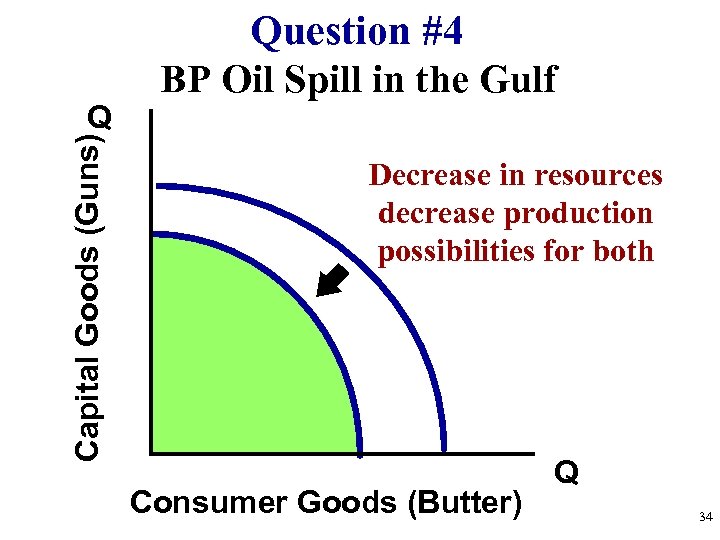 Question #4
BP Oil Spill in the Gulf

Capital Goods (Guns) Q

Decrease in resources decrease production possibilities for both

Q

Consumer Goods (Butter)

34